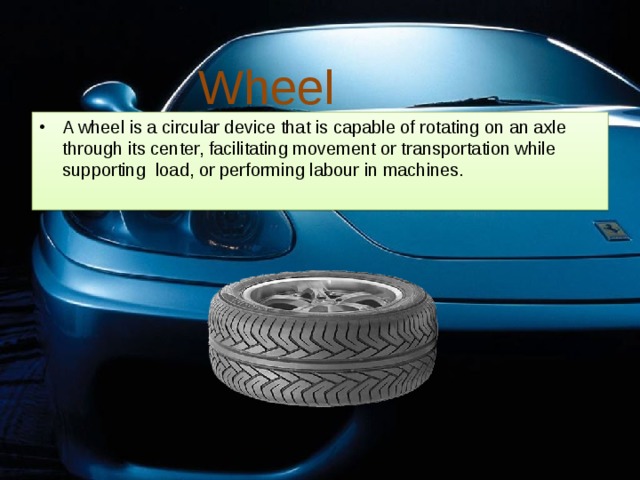 Wheel

• A wheel is a circular device that is capable of rotating on an axle through its center, facilitating movement or transportation while supporting  load, or performing labour in machines.